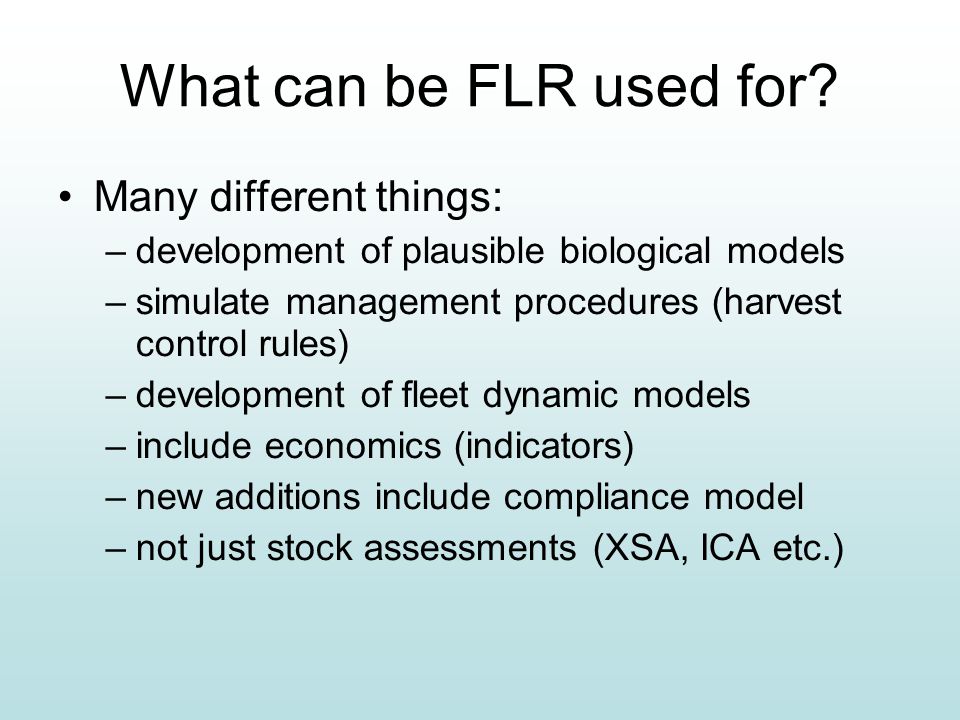 What can be FLR used for?

• Many different things:
– development of plausible biological models
– simulate management procedures (harvest control rules)
– development of fleet dynamic models
– include economics (indicators)
– new additions include compliance model
– not just stock assessments (XSA, ICA etc.)